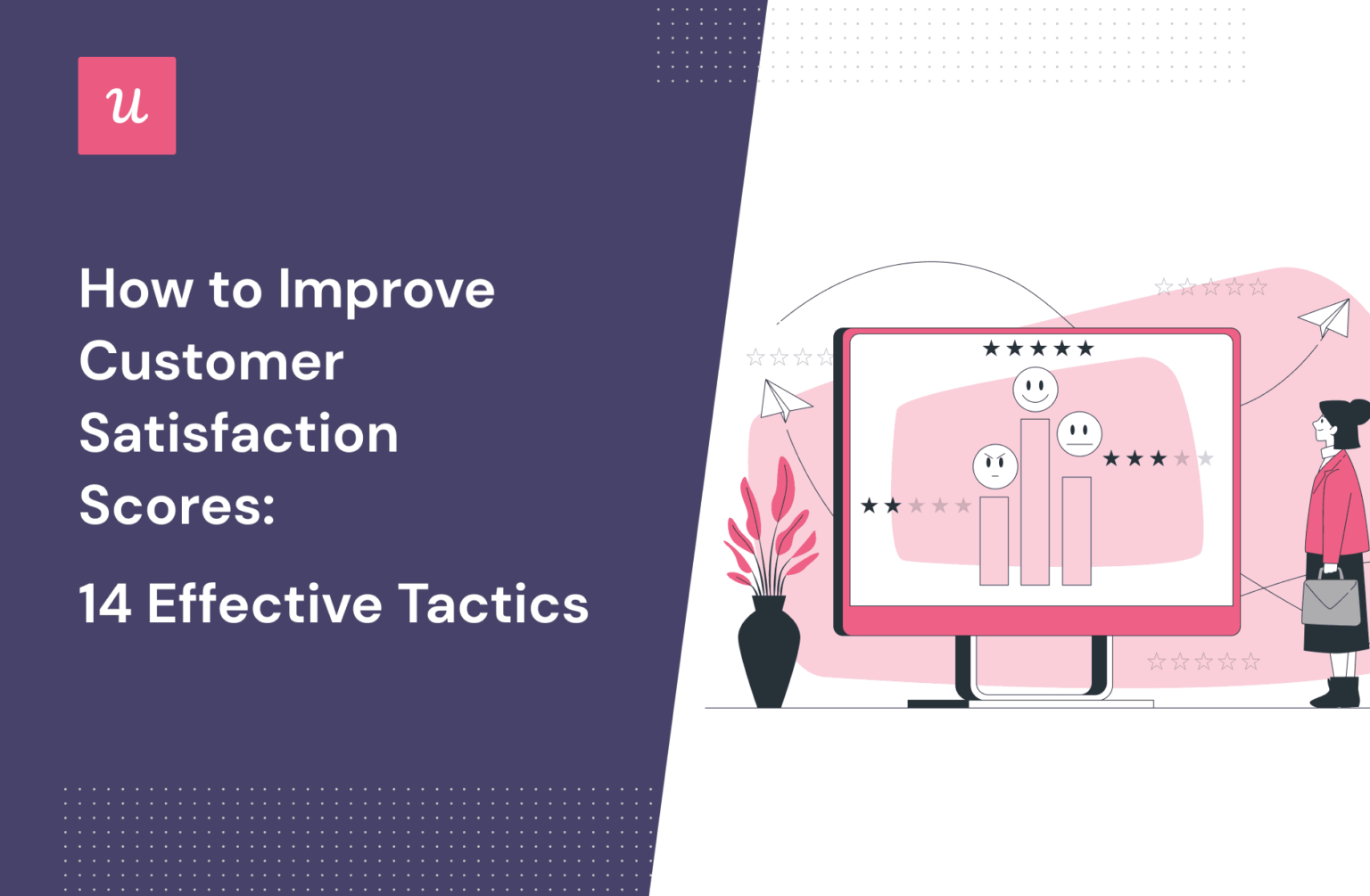 u

How to Improve Customer Satisfaction Scores:

14 Effective Tactics